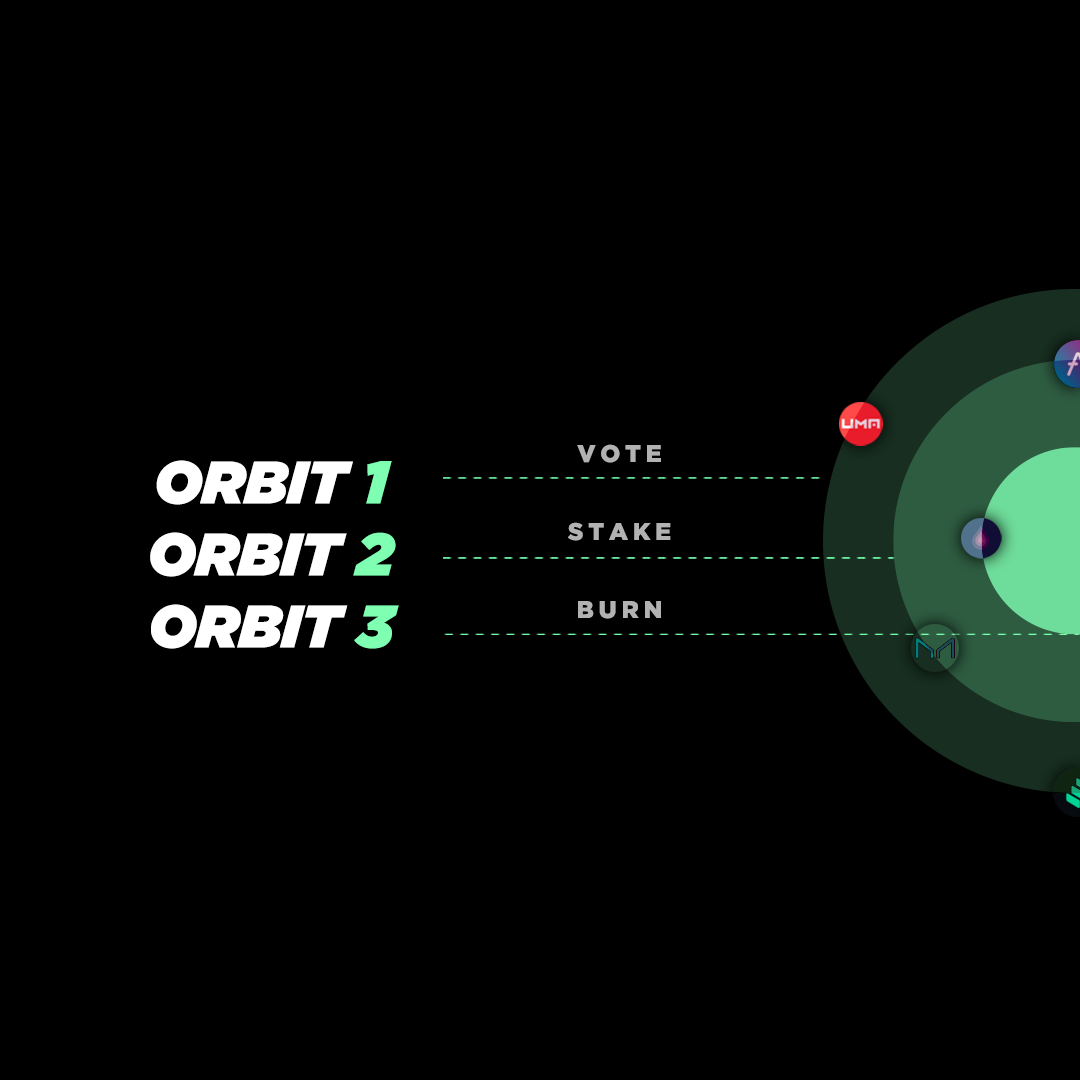 ORBIT 1
VOTE
ORBIT 2
STAKE
ORBIT 3
BURN
UMA